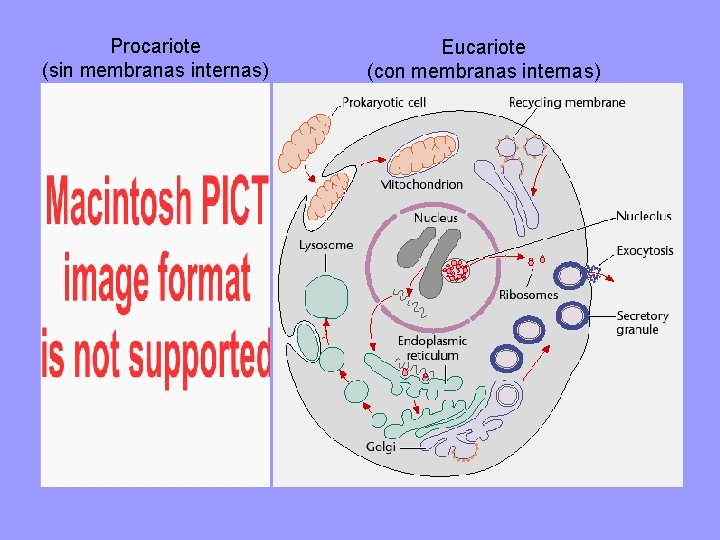 Procariote
(sin membranas internas)

Macintosh PICT image format is not supported

Eucariote
(con membranas internas)

Prokaryotic cell
Recycling membrane
Mitochondrion
Nucleus
Nucleolus
Lysosome
Exocytosis
Ribosomes
Secretory granule
Endoplasmic reticulum
Golgi